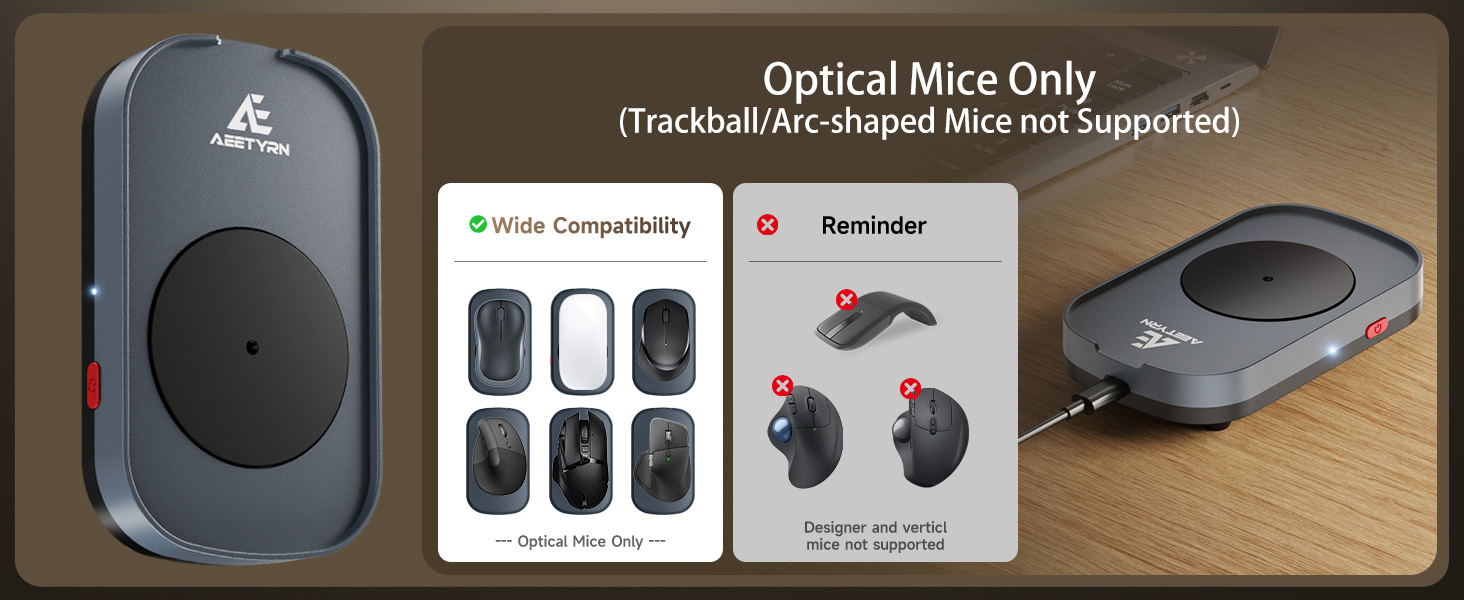 AEETYRN

Optical Mice Only
(Trackball/Arc-shaped Mice not Supported)

Wide Compatibility

--- Optical Mice Only ---

Reminder

Designer and verticl mice not supported

AEETYRN